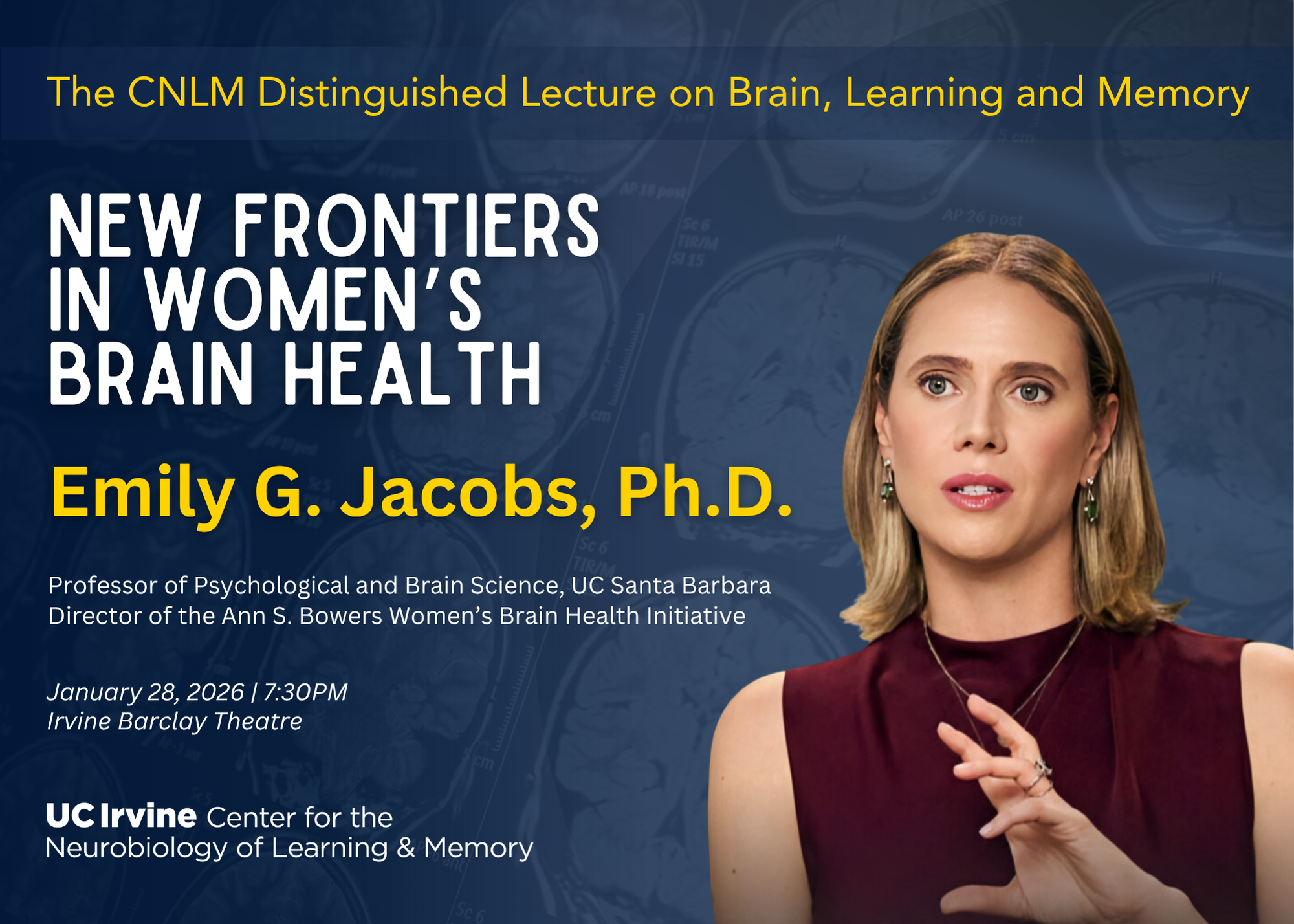 The CNLM Distinguished Lecture on Brain, Learning and Memory

NEW FRONTIERS IN WOMEN'S BRAIN HEALTH

Emily G. Jacobs, Ph.D.

Professor of Psychological and Brain Science, UC Santa Barbara
Director of the Ann S. Bowers Women's Brain Health Initiative

January 28, 2026 | 7:30PM
Irvine Barclay Theatre

UC Irvine Center for the Neurobiology of Learning & Memory